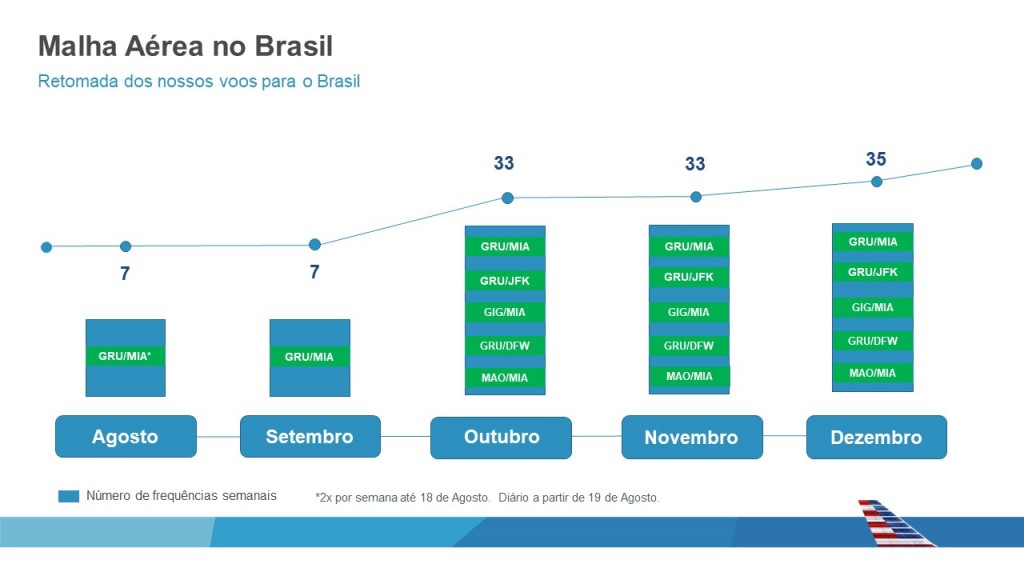 Malha Aérea no Brasil

Retomada dos nossos voos para o Brasil

7

GRU/MIA*

Agosto

7

GRU/MIA

Setembro

33

GRU/MIA

GRU/JFK

GIG/MIA

GRU/DFW

MAO/MIA

Outubro

33

GRU/MIA

GRU/JFK

GIG/MIA

GRU/DFW

MAO/MIA

Novembro

35

GRU/MIA

GRU/JFK

GIG/MIA

GRU/DFW

MAO/MIA

Dezembro

Número de frequências semanais

*2x por semana até 18 de Agosto. Diário a partir de 19 de Agosto.